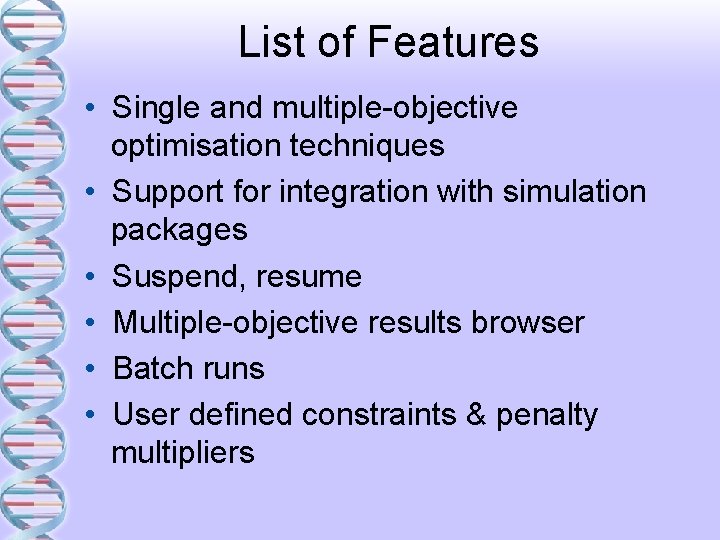 List of Features

• Single and multiple-objective optimisation techniques
• Support for integration with simulation packages
• Suspend, resume
• Multiple-objective results browser
• Batch runs
• User defined constraints & penalty multipliers